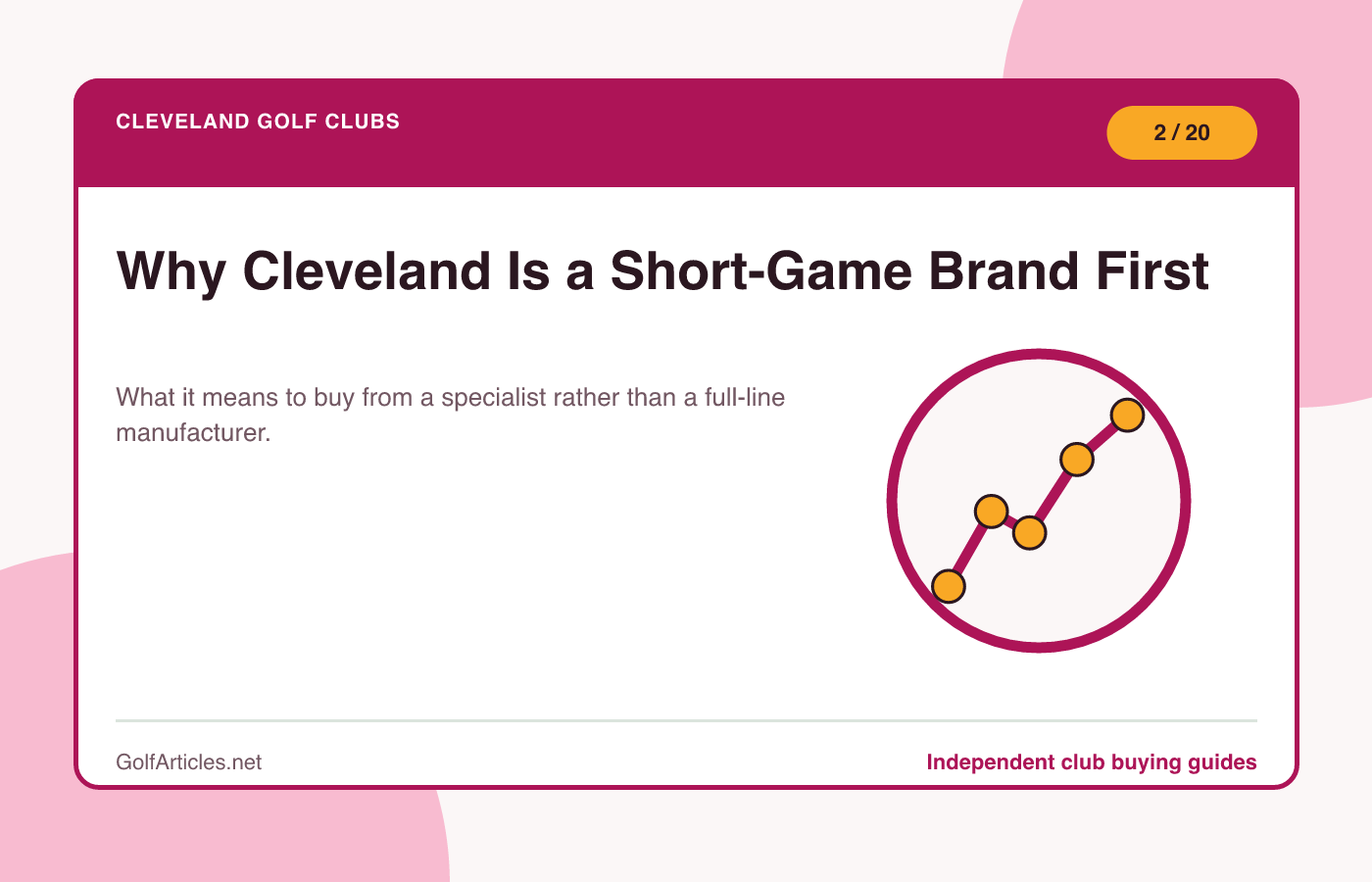 CLEVELAND GOLF CLUBS

2 / 20

Why Cleveland Is a Short-Game Brand First

What it means to buy from a specialist rather than a full-line manufacturer.

GolfArticles.net

Independent club buying guides